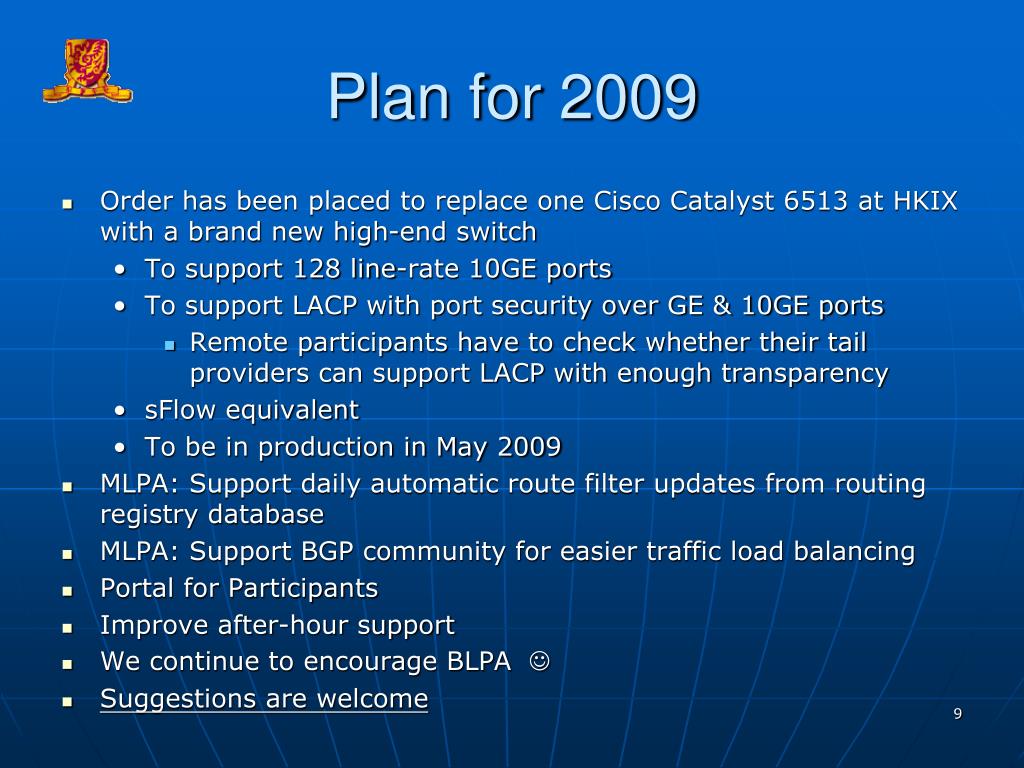 Plan for 2009

- Order has been placed to replace one Cisco Catalyst 6513 at HKIX with a brand new high-end switch
  - To support 128 line-rate 10GE ports
  - To support LACP with port security over GE & 10GE ports
    - Remote participants have to check whether their tail providers can support LACP with enough transparency
  - sFlow equivalent
  - To be in production in May 2009
- MLPA: Support daily automatic route filter updates from routing registry database
- MLPA: Support BGP community for easier traffic load balancing
- Portal for Participants
- Improve after-hour support
- We continue to encourage BLPA ☺
- Suggestions are welcome

9